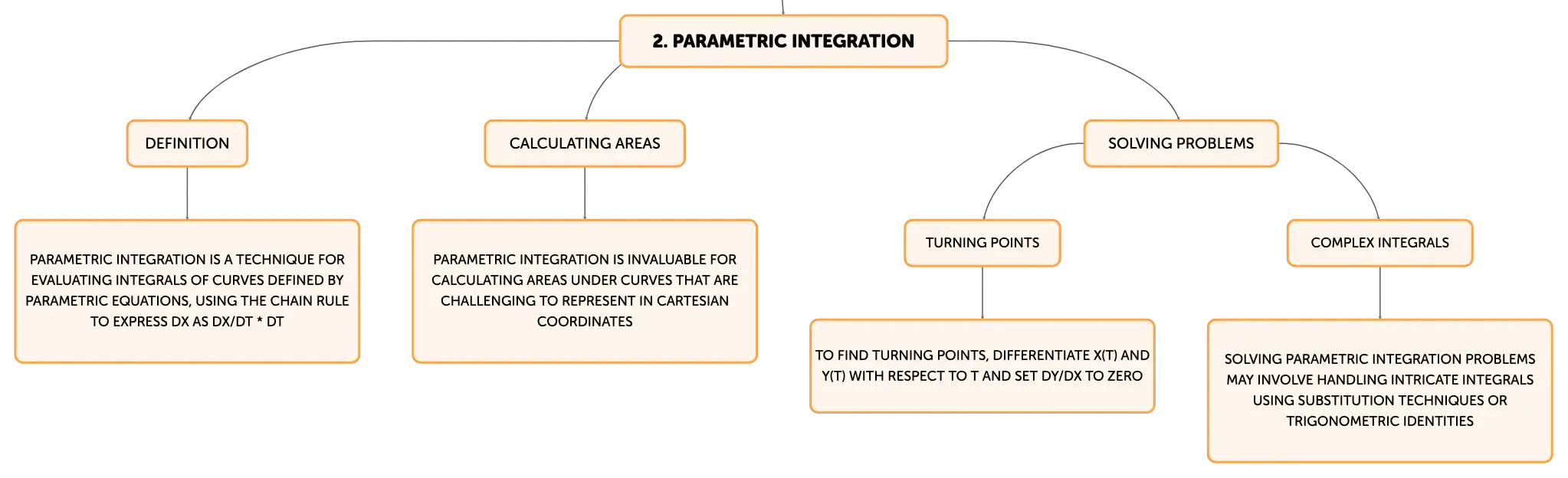 2. PARAMETRIC INTEGRATION

DEFINITION

PARAMETRIC INTEGRATION IS A TECHNIQUE FOR EVALUATING INTEGRALS OF CURVES DEFINED BY PARAMETRIC EQUATIONS, USING THE CHAIN RULE TO EXPRESS DX AS DX/DT * DT

CALCULATING AREAS

PARAMETRIC INTEGRATION IS INVALUABLE FOR CALCULATING AREAS UNDER CURVES THAT ARE CHALLENGING TO REPRESENT IN CARTESIAN COORDINATES

SOLVING PROBLEMS

TURNING POINTS

TO FIND TURNING POINTS, DIFFERENTIATE X(T) AND Y(T) WITH RESPECT TO T AND SET DY/DX TO ZERO

COMPLEX INTEGRALS

SOLVING PARAMETRIC INTEGRATION PROBLEMS MAY INVOLVE HANDLING INTRICATE INTEGRALS USING SUBSTITUTION TECHNIQUES OR TRIGONOMETRIC IDENTITIES